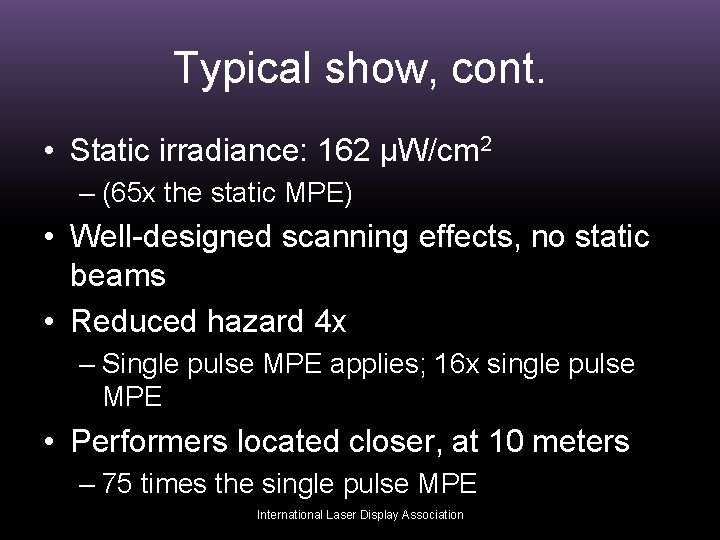 Typical show, cont.

• Static irradiance: 162 μW/cm$^2$
– (65x the static MPE)

• Well-designed scanning effects, no static beams

• Reduced hazard 4x
– Single pulse MPE applies; 16x single pulse MPE

• Performers located closer, at 10 meters
– 75 times the single pulse MPE

International Laser Display Association